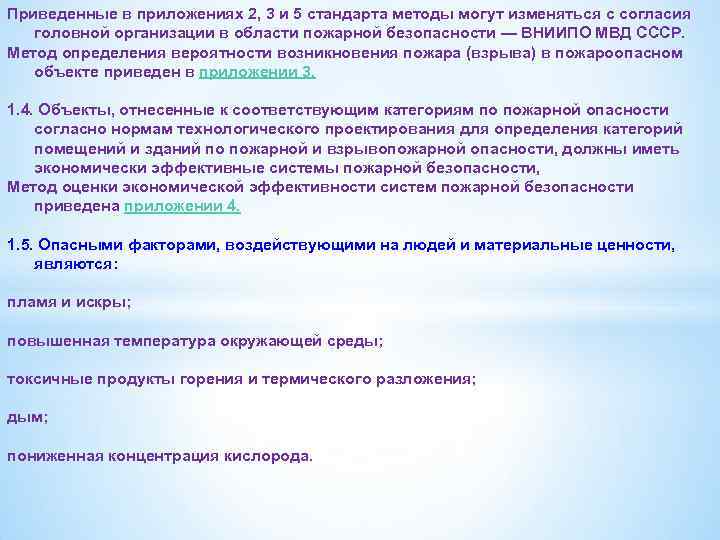 Приведенные в приложениях 2, 3 и 5 стандарта методы могут изменяться с согласия головной организации в области пожарной безопасности — ВНИИПО МВД СССР.
Метод определения вероятности возникновения пожара (взрыва) в пожароопасном объекте приведен в приложении 3.

1.4. Объекты, отнесенные к соответствующим категориям по пожарной опасности согласно нормам технологического проектирования для определения категорий помещений и зданий по пожарной и взрывопожарной опасности, должны иметь экономически эффективные системы пожарной безопасности,
Метод оценки экономической эффективности систем пожарной безопасности приведена приложении 4.

1.5. Опасными факторами, воздействующими на людей и материальные ценности, являются:

пламя и искры;

повышенная температура окружающей среды;

токсичные продукты горения и термического разложения;

дым;

пониженная концентрация кислорода.